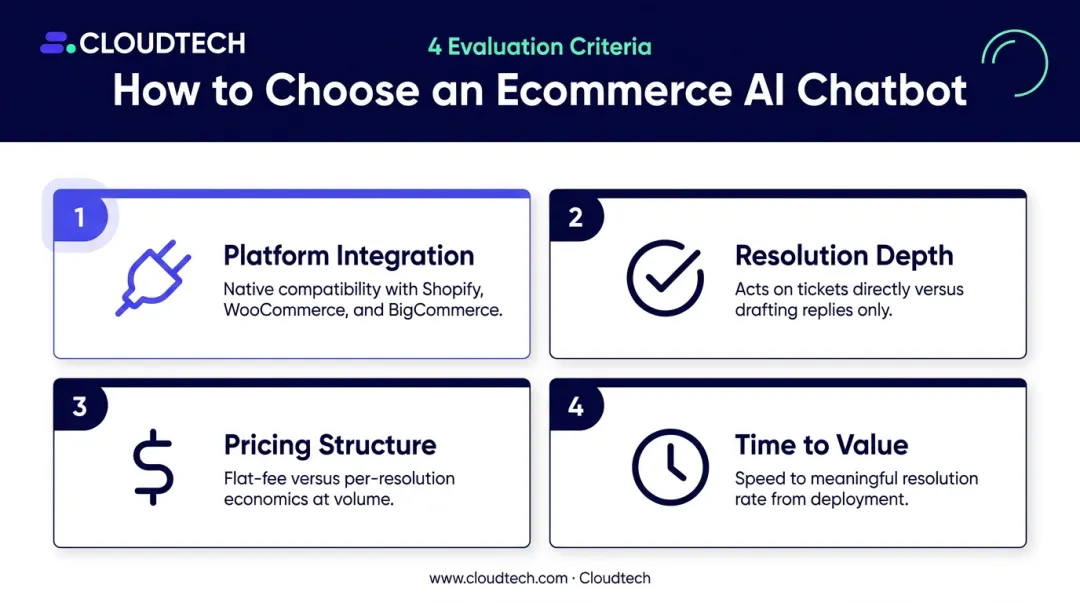 CLOUDTECH

4 Evaluation Criteria

How to Choose an Ecommerce AI Chatbot

1

Platform Integration

Native compatibility with Shopify, WooCommerce, and BigCommerce.

2

Resolution Depth

Acts on tickets directly versus drafting replies only.

3

Pricing Structure

Flat-fee versus per-resolution economics at volume.

4

Time to Value

Speed to meaningful resolution rate from deployment.

www.cloudtech.com · Cloudtech